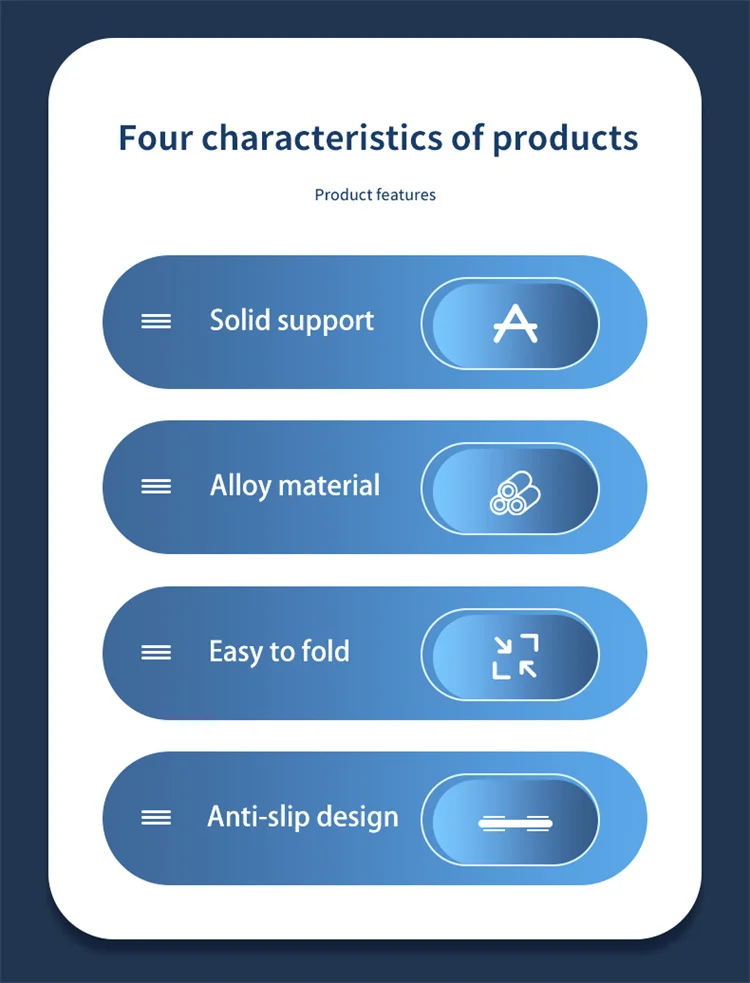 Four characteristics of products

Product features

Solid support

Alloy material

Easy to fold

Anti-slip design